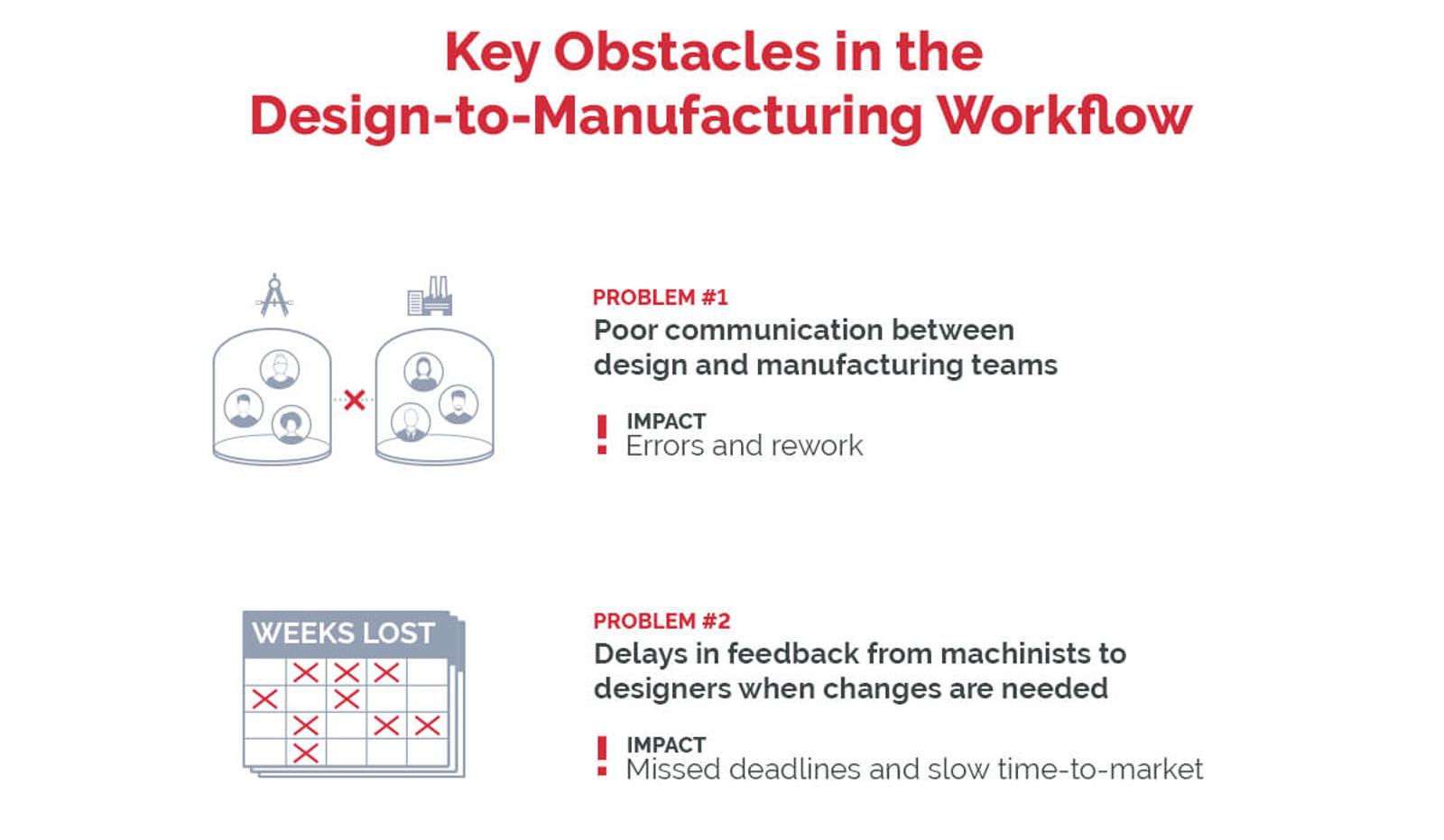 Key Obstacles in the Design-to-Manufacturing Workflow

PROBLEM #1
Poor communication between design and manufacturing teams

IMPACT
Errors and rework

WEEKS LOST

PROBLEM #2
Delays in feedback from machinists to designers when changes are needed

IMPACT
Missed deadlines and slow time-to-market